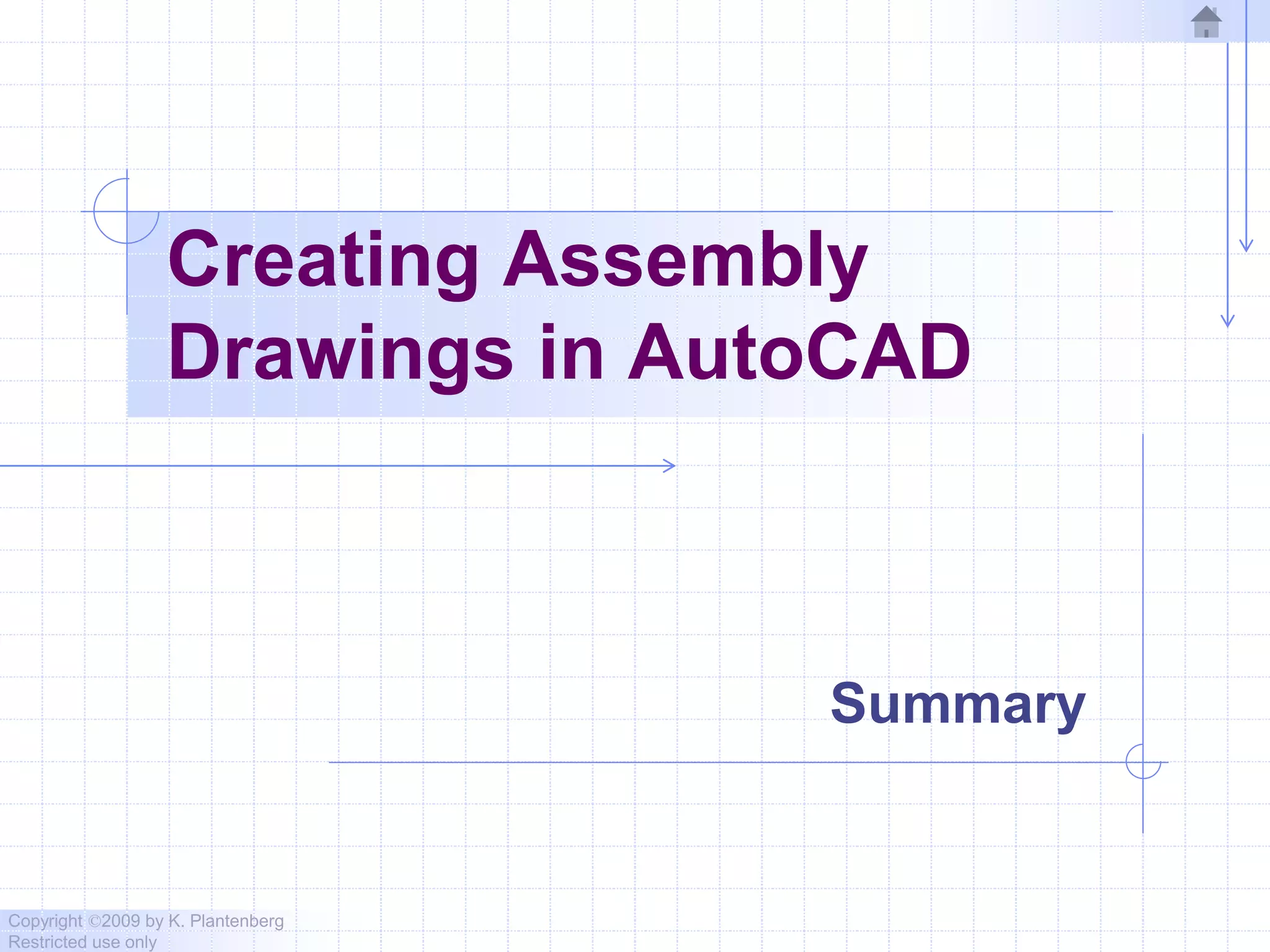 Creating Assembly Drawings in AutoCAD

Summary

Copyright ©2009 by K. Plantenberg
Restricted use only